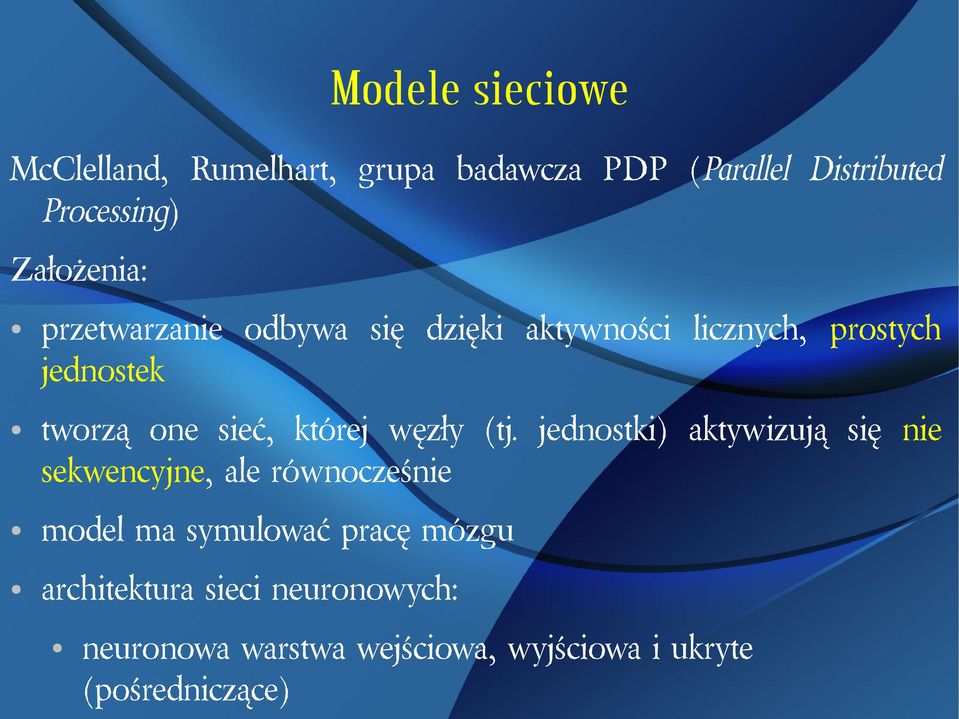 Modele sieciowe

McClelland, Rumelhart, grupa badawcza PDP (Parallel Distributed Processing)

Założenia:

• przetwarzanie odbywa się dzięki aktywności licznych, prostych jednostek

• tworzą one sieć, której węzły (tj. jednostki) aktywizują się nie sekwencyjne, ale równocześnie

• model ma symulować pracę mózgu

• architektura sieci neuronowych:

• neuronowa warstwa wejściowa, wyjściowa i ukryte (pośredniczące)